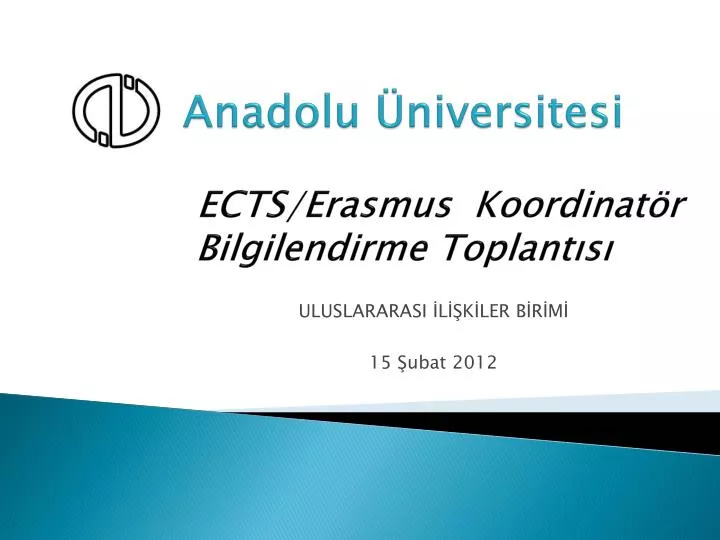 Anadolu Üniversitesi

ECTS/Erasmus Koordinatör Bilgilendirme Toplantısı

ULUSLARARASI İLİŞKİLER BİRİMİ

15 Şubat 2012